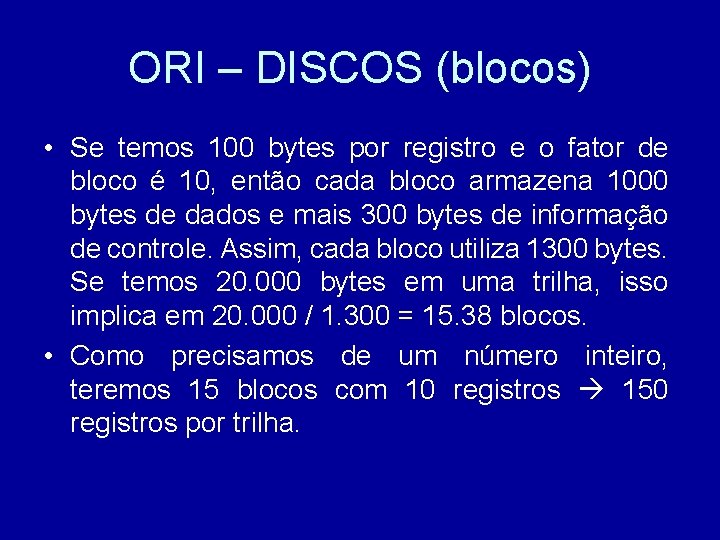 ORI – DISCOS (blocos)

• Se temos 100 bytes por registro e o fator de bloco é 10, então cada bloco armazena 1000 bytes de dados e mais 300 bytes de informação de controle. Assim, cada bloco utiliza 1300 bytes. Se temos 20.000 bytes em uma trilha, isso implica em 20.000 / 1.300 = 15.38 blocos.

• Como precisamos de um número inteiro, teremos 15 blocos com 10 registros → 150 registros por trilha.